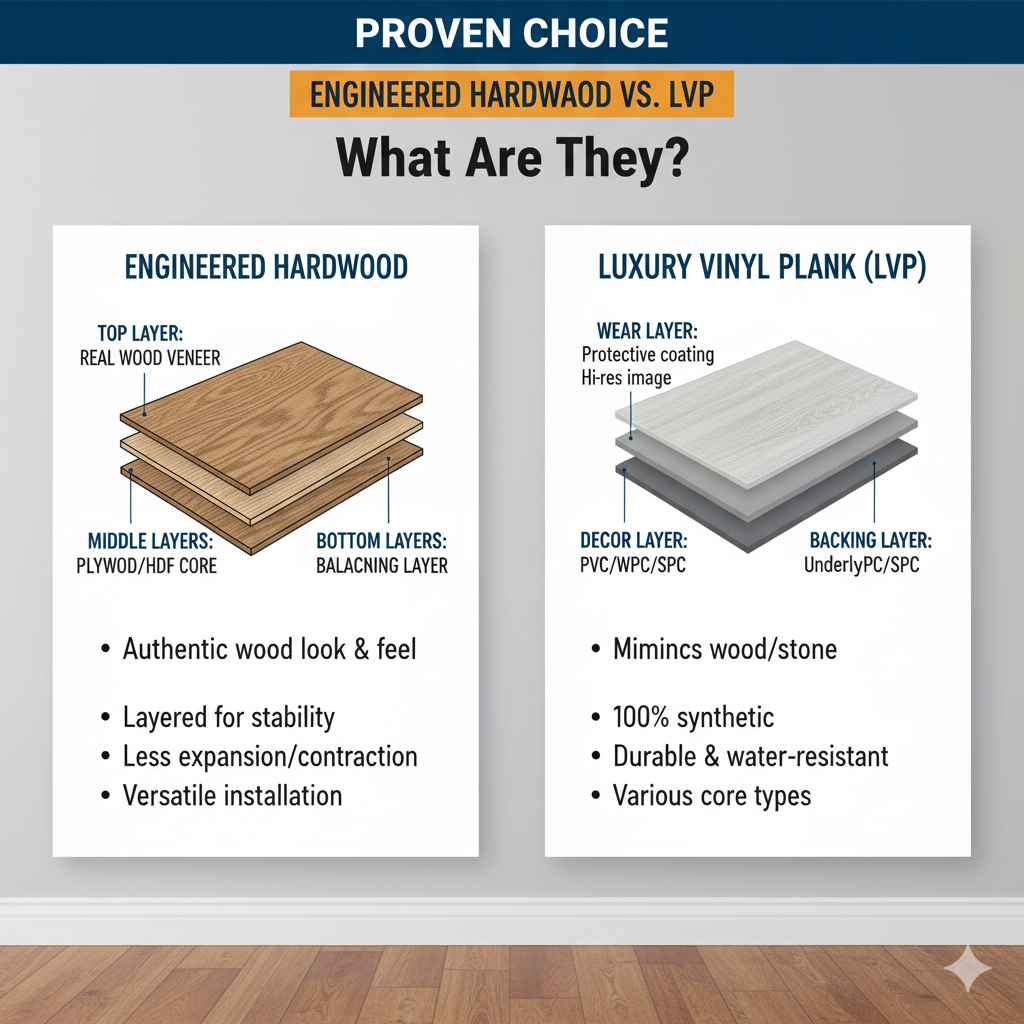 PROVEN CHOICE

ENGINEERED HARDWAOD VS. LVP

What Are They?

ENGINEERED HARDWOOD

TOP LAYER:
REAL WOOD VENEER

MIDDLE LAYERS:
PLYWOD/HDF CORE

BOTTOM LAYERS:
BALACNING LAYER

• Authentic wood look & feel

• Layered for stability
• Less expansion/contraction
• Versatile installation

LUXURY VINYL PLANK (LVP)

WEAR LAYER:
Protective coating
Hi-res image

DECOR LAYER:
PVC/WPC/SPC

BACKING LAYER:
UnderlyPC/SPC

• Mimincs wood/stone

• 100% synthetic
• Durable & water-resistant
• Various core types